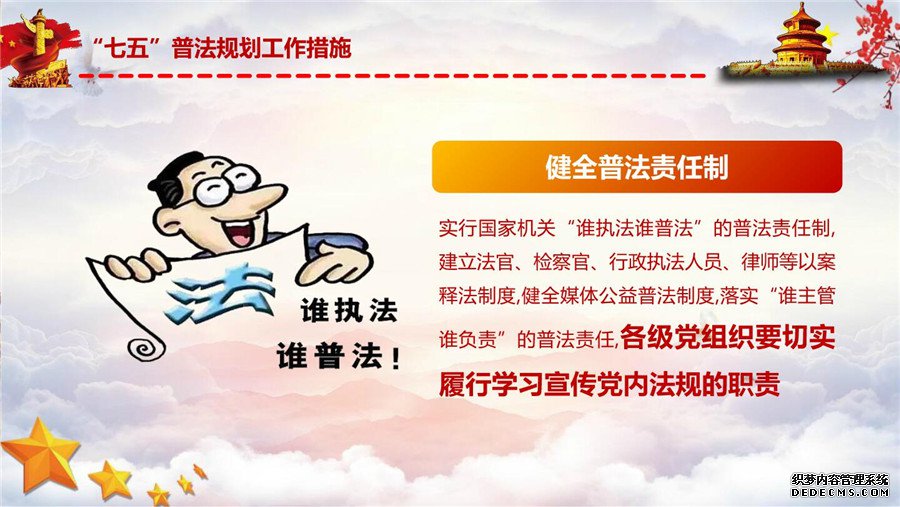 “七五”普法规划工作措施

法

谁执法
谁普法！

健全普法责任制

实行国家机关“谁执法谁普法”的普法责任制，建立法官、检察官、行政执法人员、律师等以案释法制度，健全媒体公益普法制度，落实“谁主管谁负责”的普法责任，各级党组织要切实履行学习宣传党内法规的职责

织梦内容管理系统
DEDECMS.COM